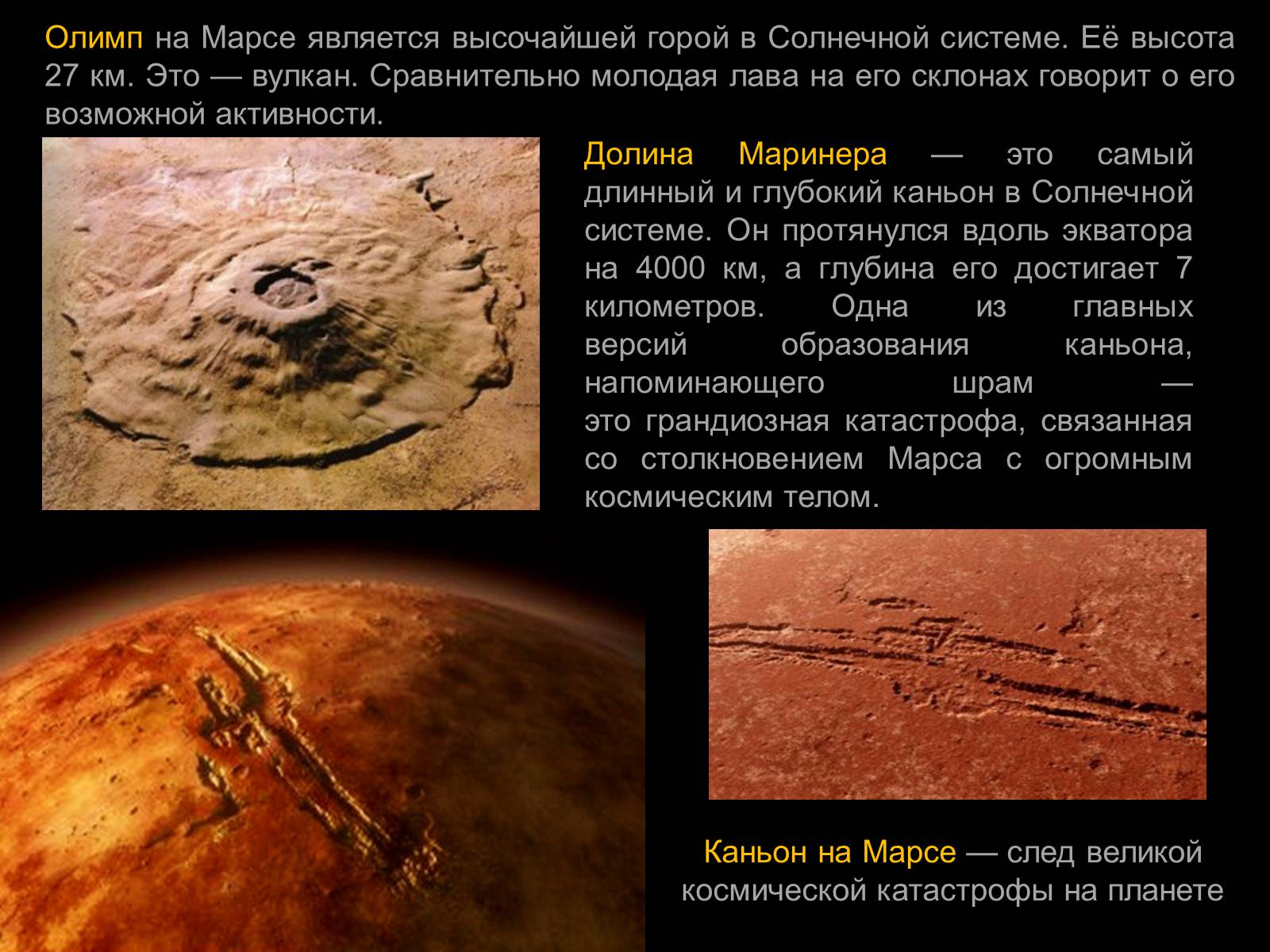 Олимп на Марсе является высочайшей горой в Солнечной системе. Её высота 27 км. Это — вулкан. Сравнительно молодая лава на его склонах говорит о его возможной активности.

Долина Маринера — это самый длинный и глубокий каньон в Солнечной системе. Он протянулся вдоль экватора на 4000 км, а глубина его достигает 7 километров. Одна из главных версий образования каньона, напоминающего шрам — это грандиозная катастрофа, связанная со столкновением Марса с огромным космическим телом.

Каньон на Марсе — след великой космической катастрофы на планете